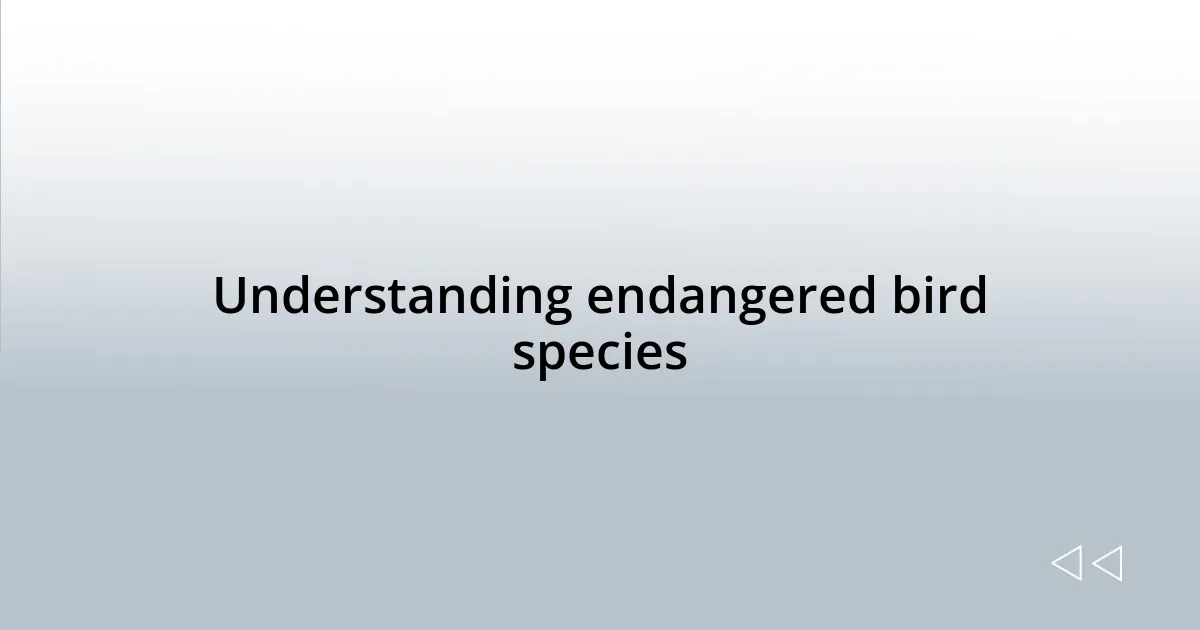 Understanding endangered bird species